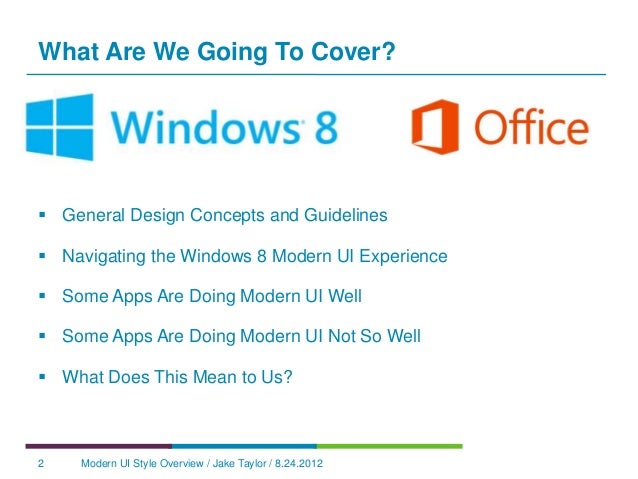 What Are We Going To Cover?

Windows 8

Office

▪ General Design Concepts and Guidelines

▪ Navigating the Windows 8 Modern UI Experience

▪ Some Apps Are Doing Modern UI Well

▪ Some Apps Are Doing Modern UI Not So Well

▪ What Does This Mean to Us?

2 Modern UI Style Overview / Jake Taylor / 8.24.2012